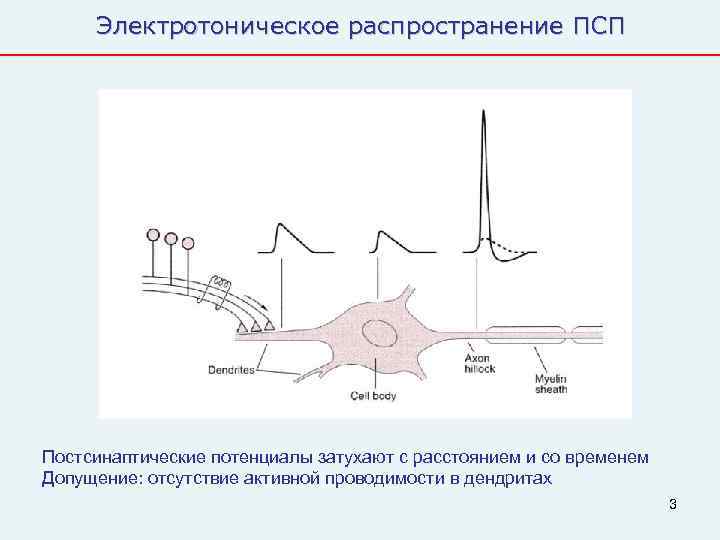 Электротоническое распространение ПСП

Dendrites

Cell body

Axon hillock

Myelin sheath

Постсинаптические потенциалы затухают с расстоянием и со временем
Допущение: отсутствие активной проводимости в дендритах

3